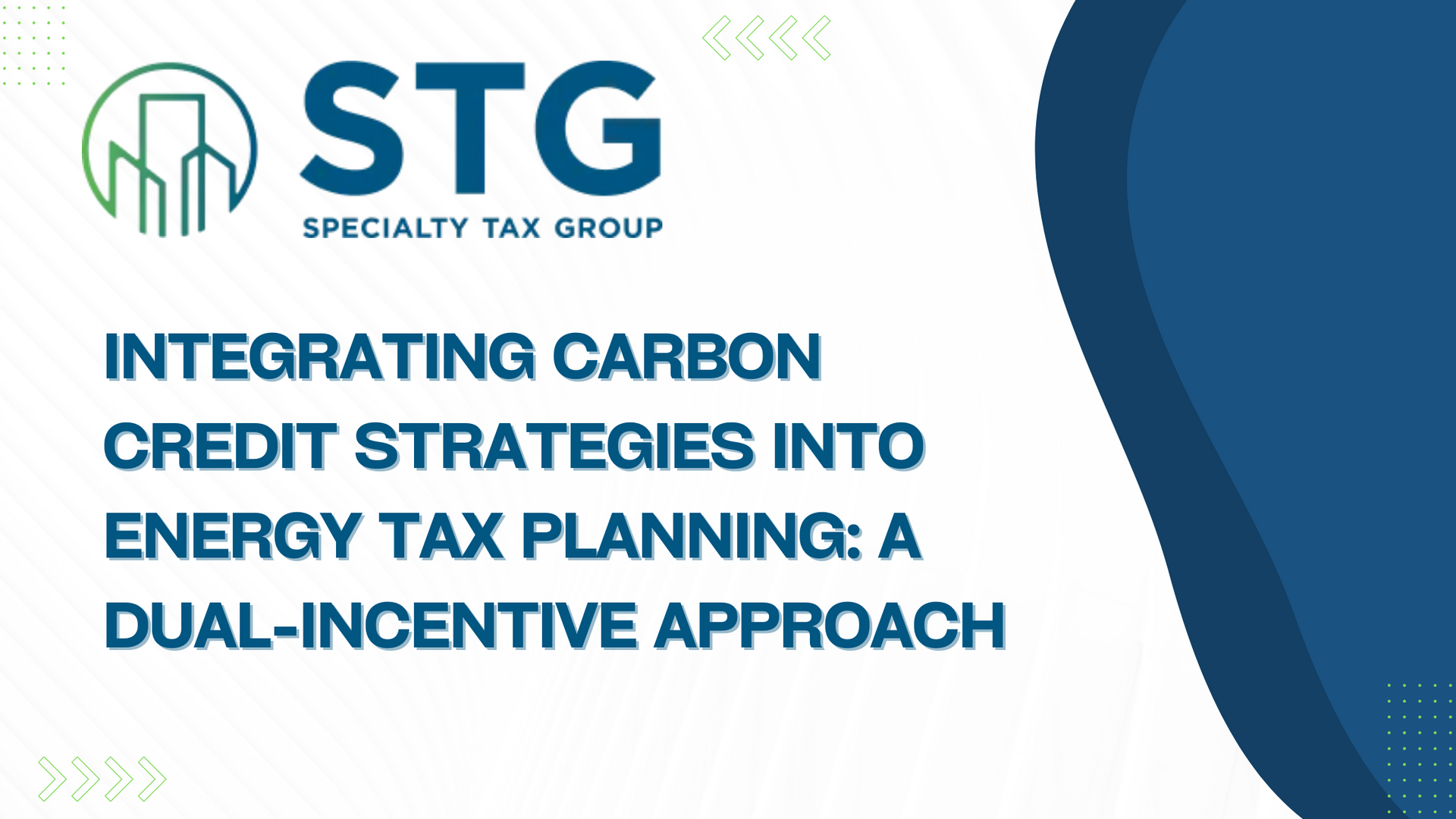 STG
SPECIALTY TAX GROUP

INTEGRATING CARBON CREDIT STRATEGIES INTO ENERGY TAX PLANNING: A DUAL-INCENTIVE APPROACH